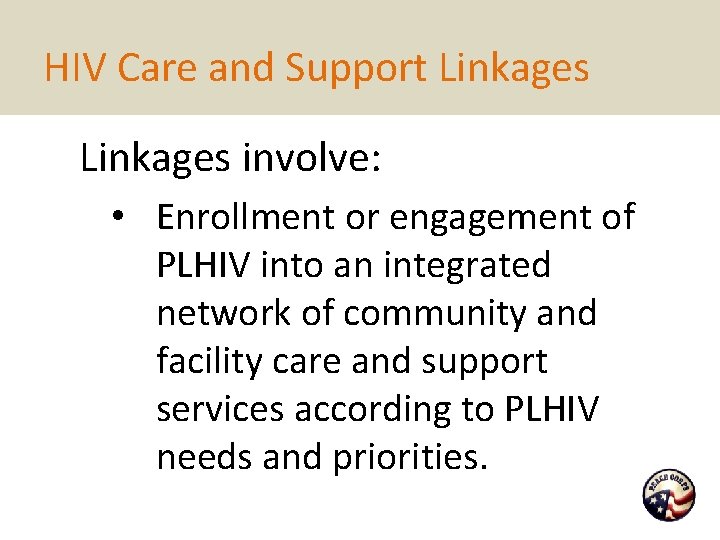 HIV Care and Support Linkages

Linkages involve:

• Enrollment or engagement of PLHIV into an integrated network of community and facility care and support services according to PLHIV needs and priorities.

PEACE CORPS